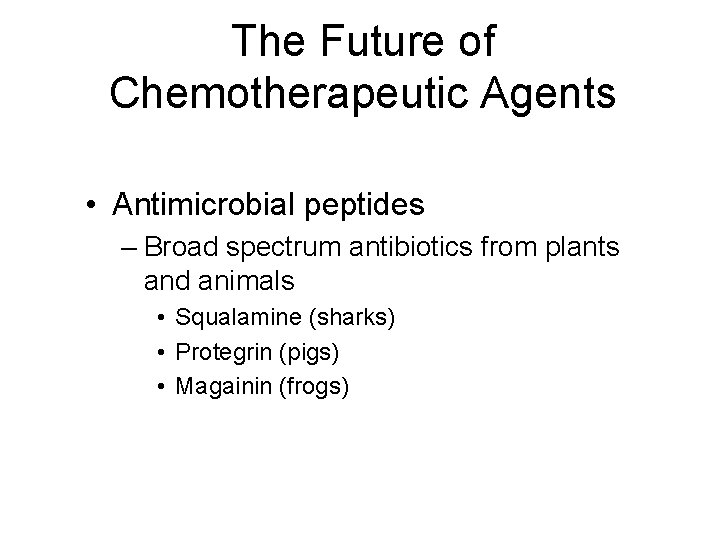 The Future of Chemotherapeutic Agents

• Antimicrobial peptides
– Broad spectrum antibiotics from plants and animals
• Squalamine (sharks)
• Protegrin (pigs)
• Magainin (frogs)